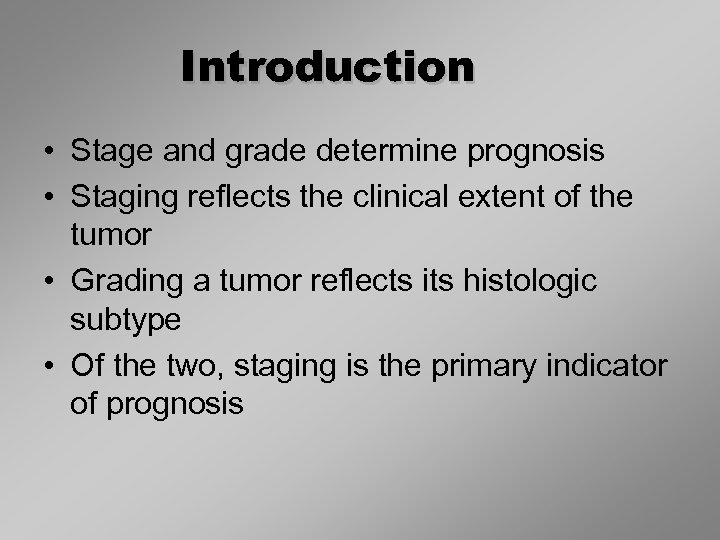 Introduction

• Stage and grade determine prognosis
• Staging reflects the clinical extent of the tumor
• Grading a tumor reflects its histologic subtype
• Of the two, staging is the primary indicator of prognosis